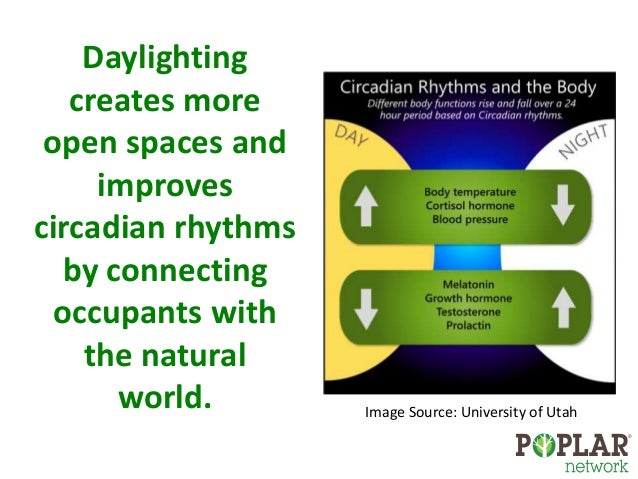 Daylighting creates more open spaces and improves circadian rhythms by connecting occupants with the natural world.

Circadian Rhythms and the Body
Different body functions rise and fall over a 24 hour period based on Circadian rhythms.

DAY

NIGHT

Body temperature
Cortisol hormone
Blood pressure

Melatonin
Growth hormone
Testosterone
Prolactin

Image Source: University of Utah

POPLAR
network